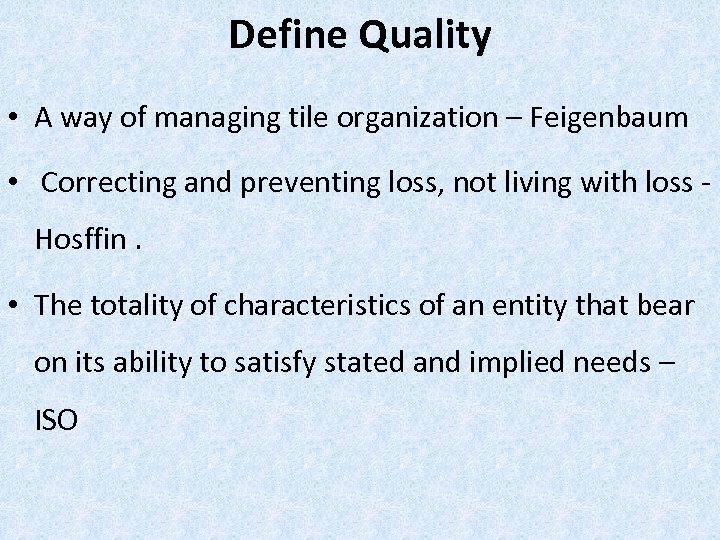 Define Quality

• A way of managing tile organization – Feigenbaum

• Correcting and preventing loss, not living with loss - Hosffin .

• The totality of characteristics of an entity that bear on its ability to satisfy stated and implied needs – ISO